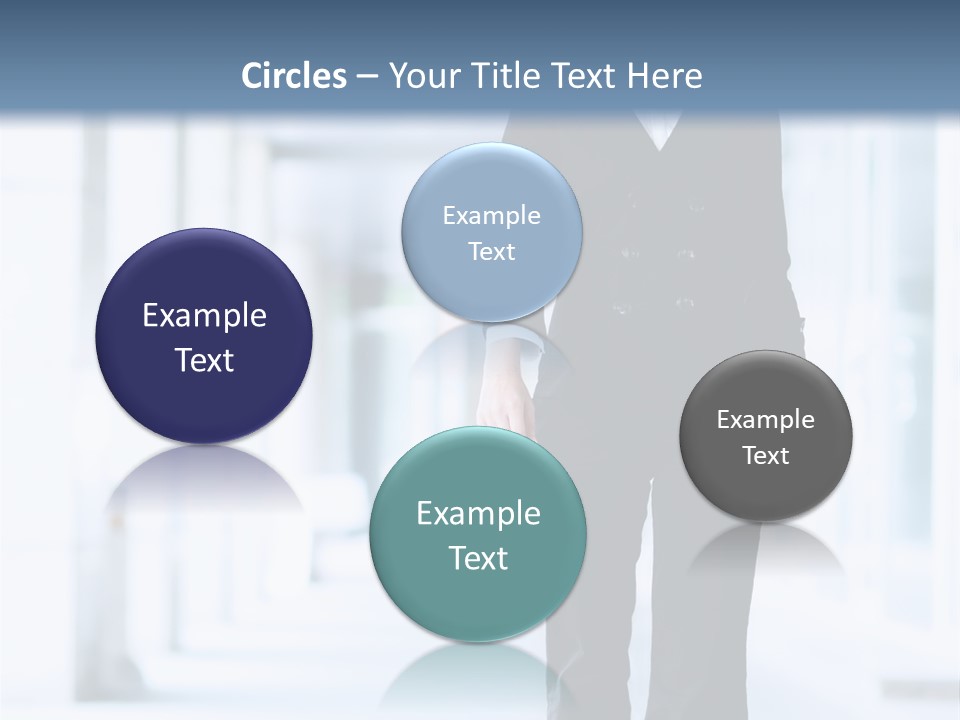 Circles – Your Title Text Here

Example Text

Example Text

Example Text

Example Text